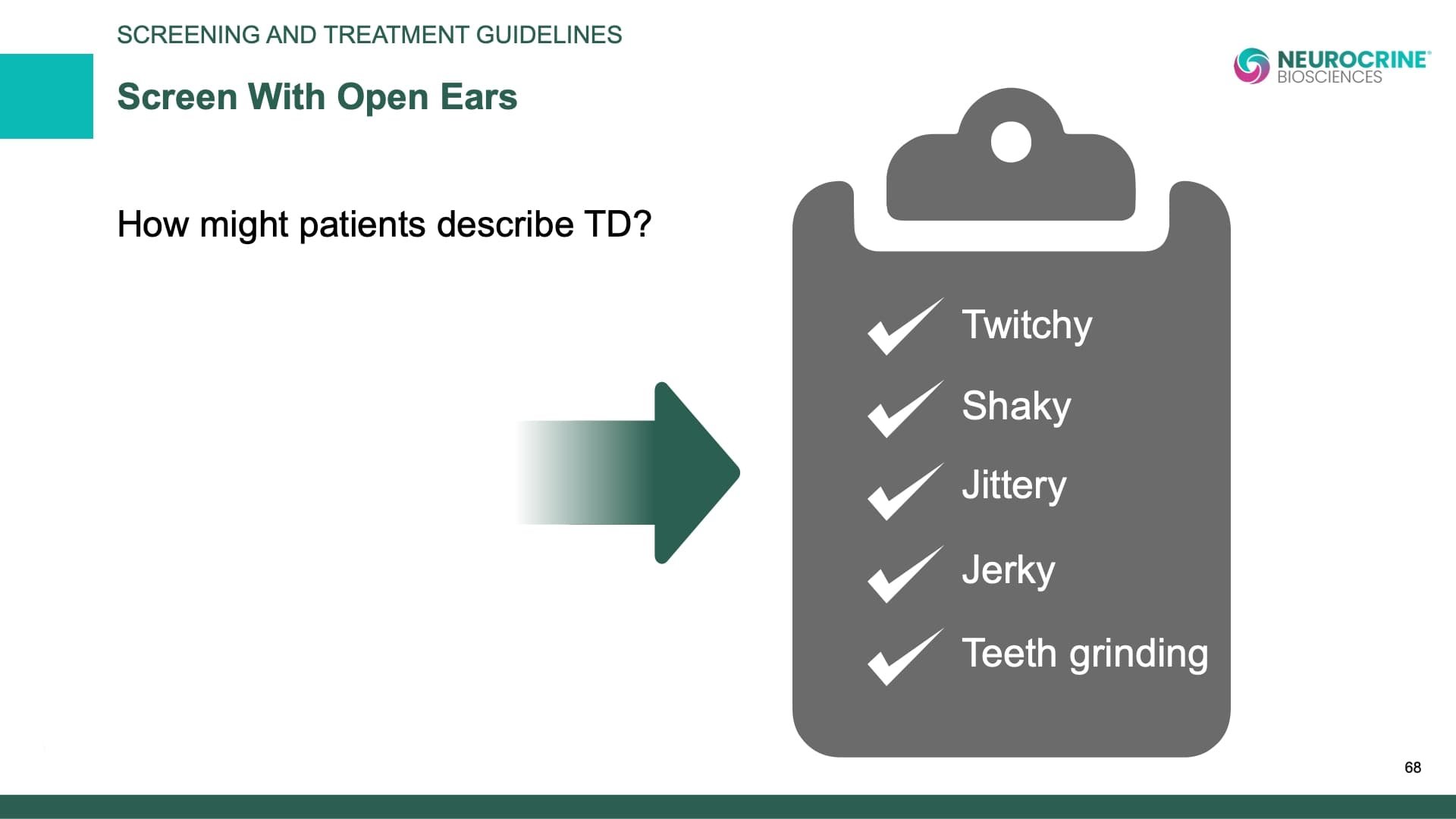 SCREENING AND TREATMENT GUIDELINES

Screen With Open Ears

NEUROCRINE® BIOSCIENCES

How might patients describe TD?

Twitchy

Shaky

Jittery

Jerky

Teeth grinding

68